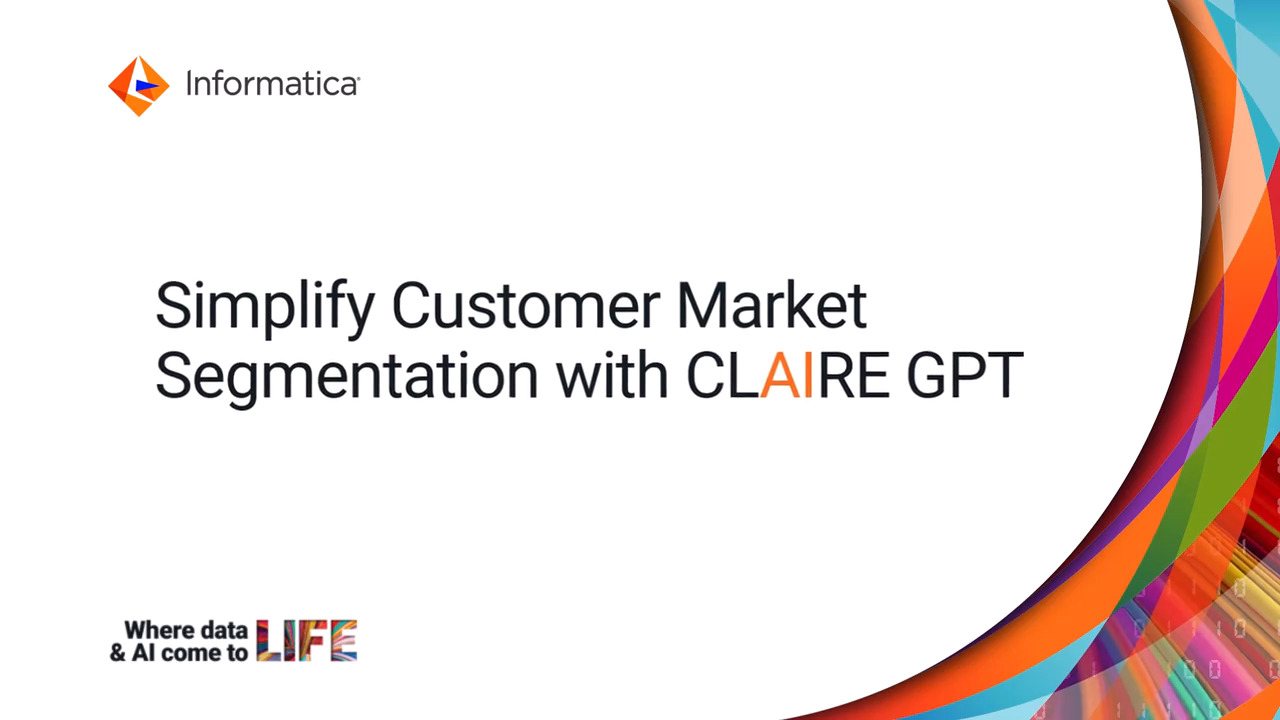 Informatica

Simplify Customer Market Segmentation with CLAIRE GPT

Where data & AI come to LIFE